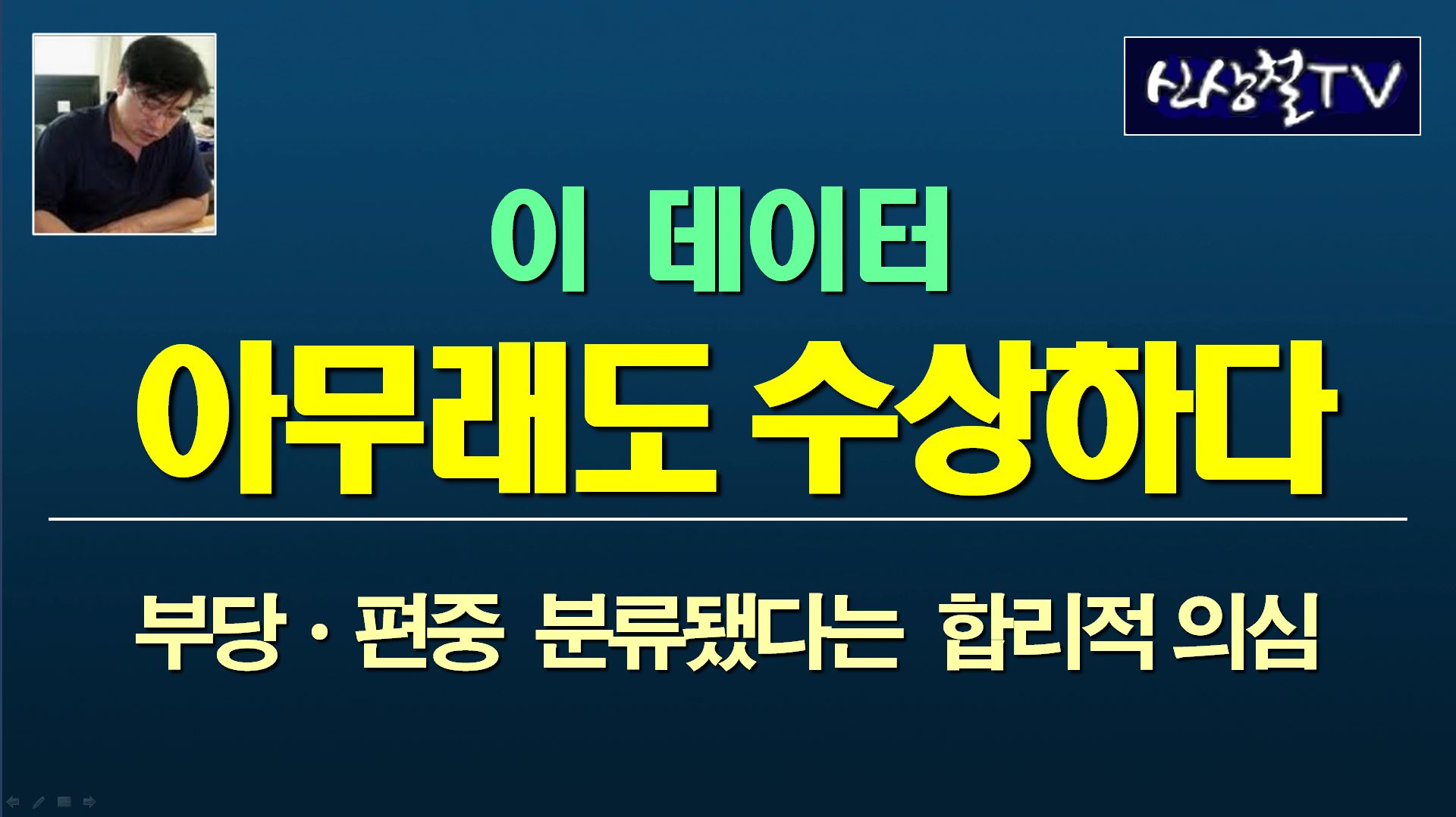 신상철TV

이 데이터
아무래도 수상하다

부당 · 편중 분류됐다는 합리적 의심